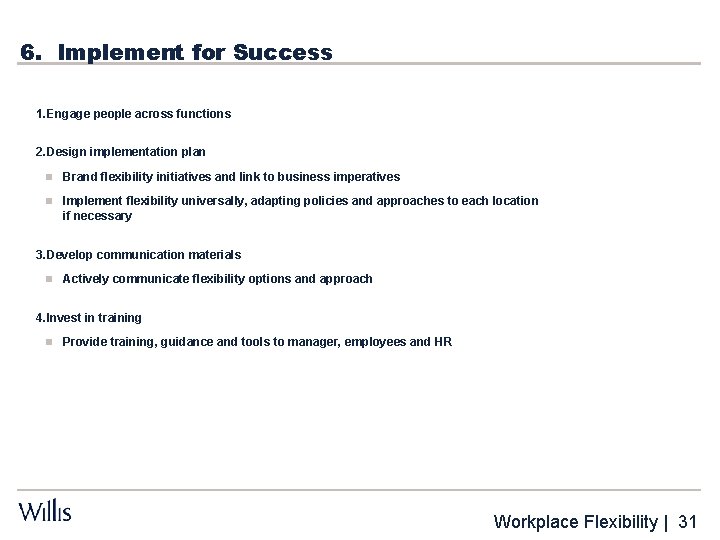 6. Implement for Success

1.Engage people across functions

2.Design implementation plan

Brand flexibility initiatives and link to business imperatives

Implement flexibility universally, adapting policies and approaches to each location if necessary

3.Develop communication materials

Actively communicate flexibility options and approach

4.Invest in training

Provide training, guidance and tools to manager, employees and HR

Willis

Workplace Flexibility | 31